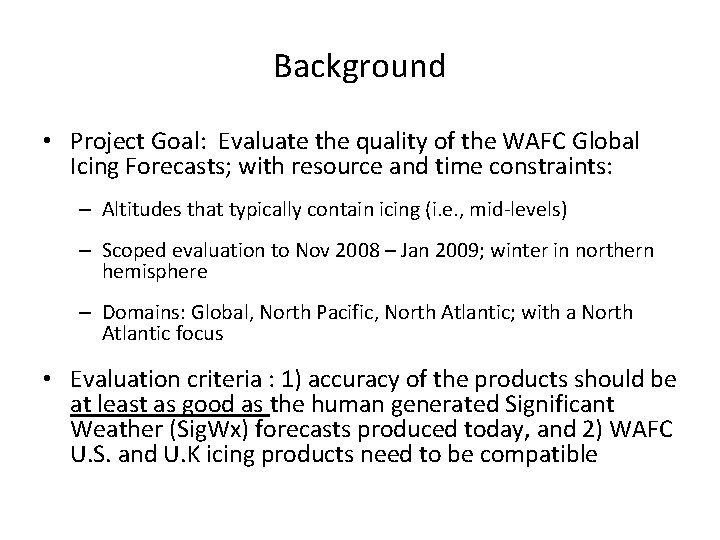 Background

• Project Goal: Evaluate the quality of the WAFC Global Icing Forecasts; with resource and time constraints:

– Altitudes that typically contain icing (i.e., mid-levels)

– Scoped evaluation to Nov 2008 – Jan 2009; winter in northern hemisphere

– Domains: Global, North Pacific, North Atlantic; with a North Atlantic focus

• Evaluation criteria : 1) accuracy of the products should be at least as good as the human generated Significant Weather (SigWx) forecasts produced today, and 2) WAFC U.S. and U.K icing products need to be compatible